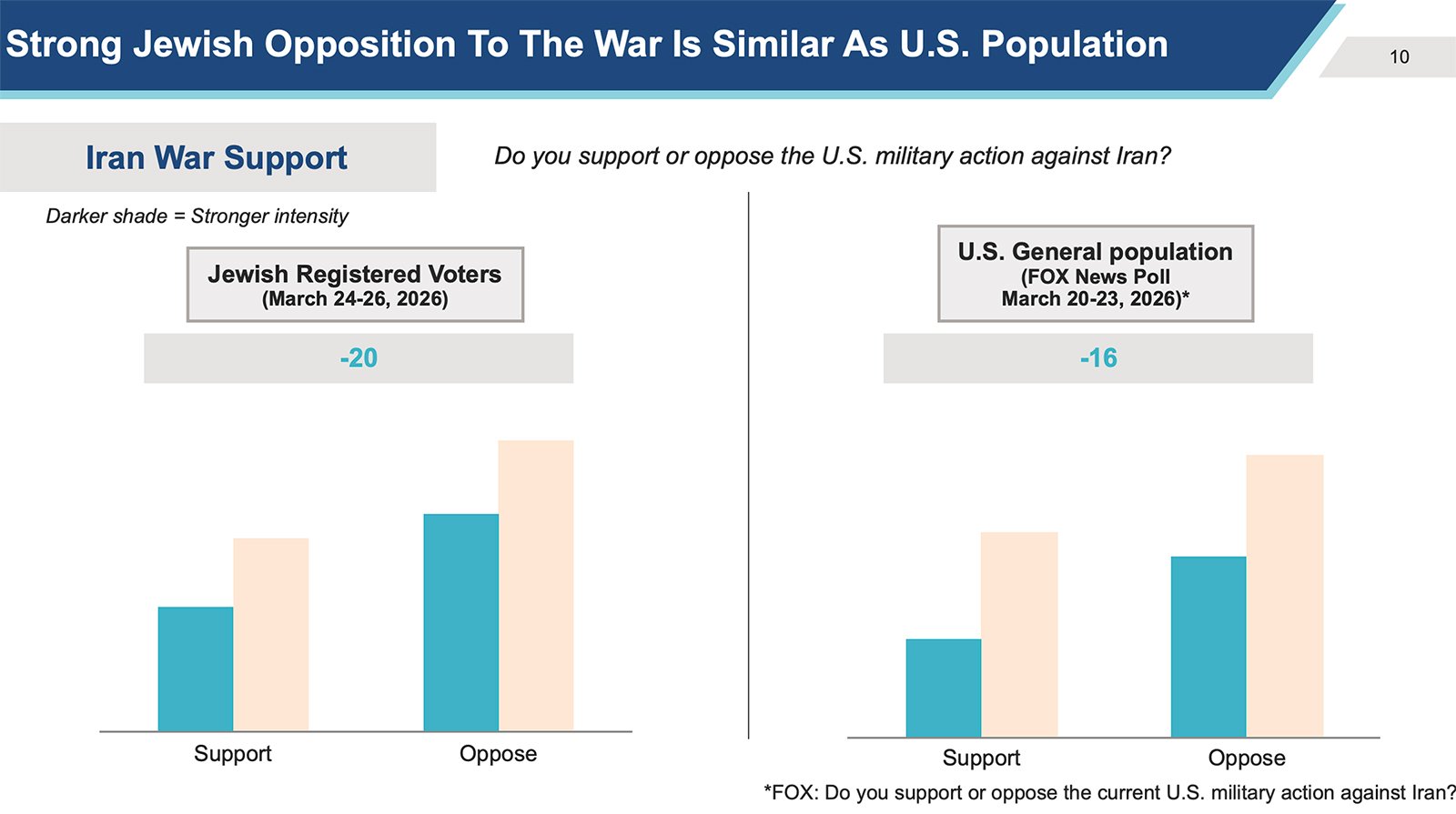 Strong Jewish Opposition To The War Is Similar As U.S. Population

10

Iran War Support

Do you support or oppose the U.S. military action against Iran?

Darker shade = Stronger intensity

Jewish Registered Voters
(March 24-26, 2026)

-20

Support

Oppose

U.S. General population
(FOX News Poll
March 20-23, 2026)*

-16

Support

Oppose

*FOX: Do you support or oppose the current U.S. military action against Iran?